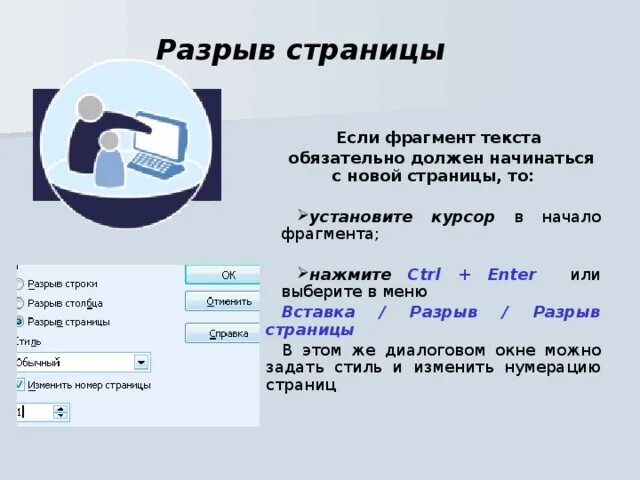 Разрыв страницы

Если фрагмент текста обязательно должен начинаться с новой страницы, то:

➢установите курсор в начало фрагмента;

➢нажмите Ctrl + Enter или выберите в меню Вставка / Разрыв / Разрыв страницы

В этом же диалоговом окне можно задать стиль и изменить нумерацию страниц

Разрыв строки
Разрыв столбца
Разрыв страницы
Стиль
Обычный
Изменить номер страницы
1

OK
Отменить
Справка